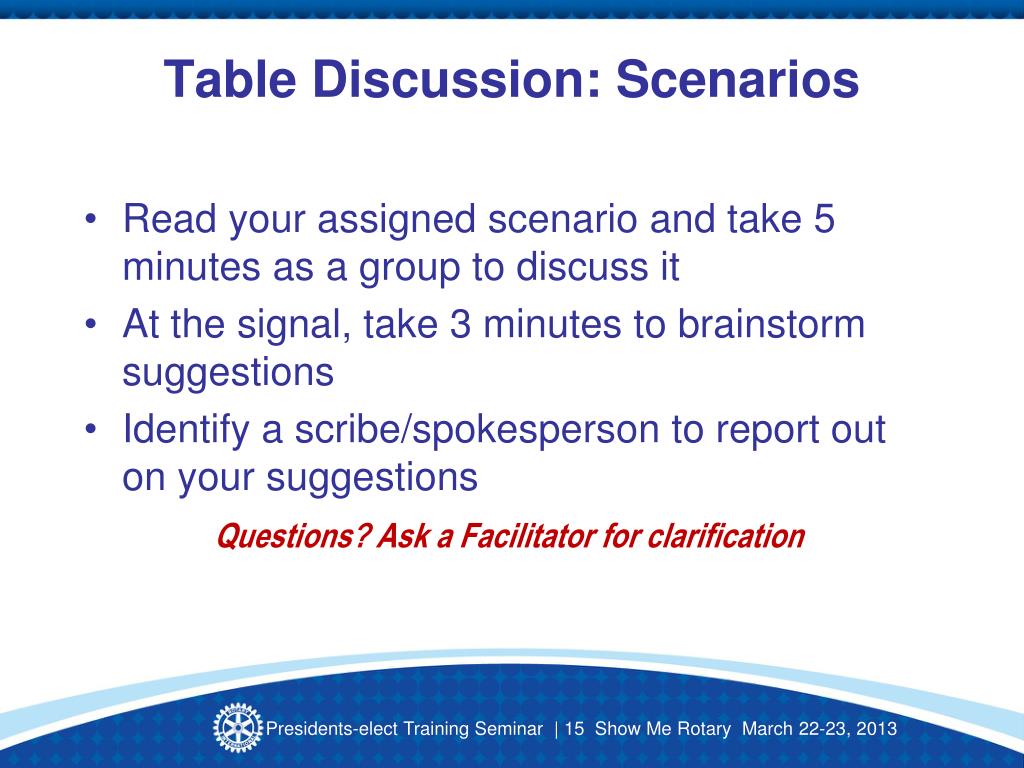 Table Discussion: Scenarios

• Read your assigned scenario and take 5 minutes as a group to discuss it
• At the signal, take 3 minutes to brainstorm suggestions
• Identify a scribe/spokesperson to report out on your suggestions

Questions? Ask a Facilitator for clarification

Presidents-elect Training Seminar | 15 Show Me Rotary March 22-23, 2013